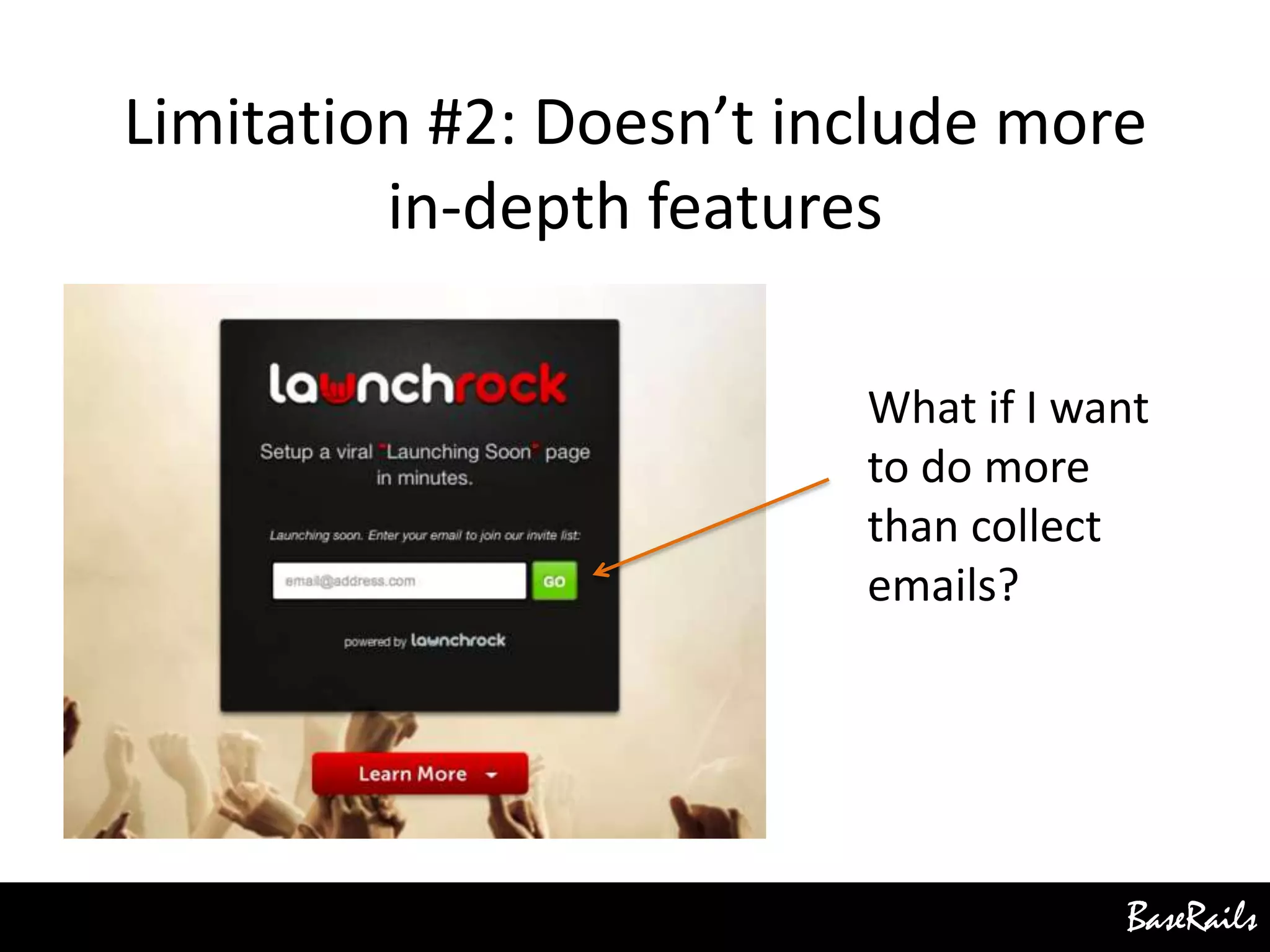 Limitation #2: Doesn't include more in-depth features

launchrock

Setup a viral "Launching Soon" page in minutes.

Launching soon. Enter your email to join our invite list:

email@address.com

GO

powered by launchrock

Learn More

What if I want to do more than collect emails?

BaseRails